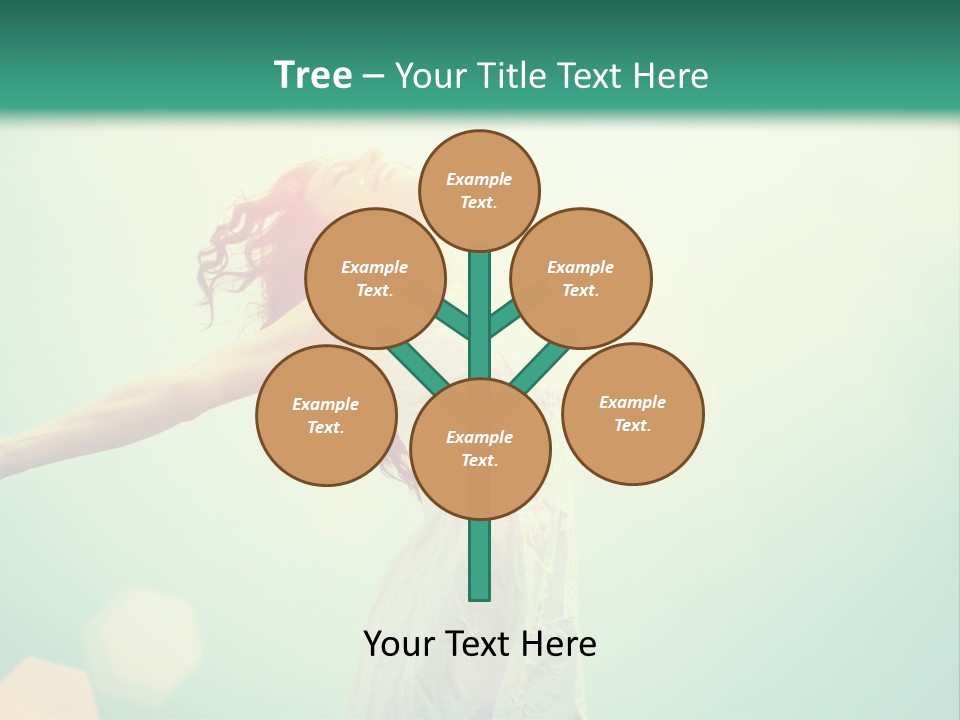 Tree – Your Title Text Here

Example Text.

Example Text.

Example Text.

Example Text.

Example Text.

Example Text.

Your Text Here